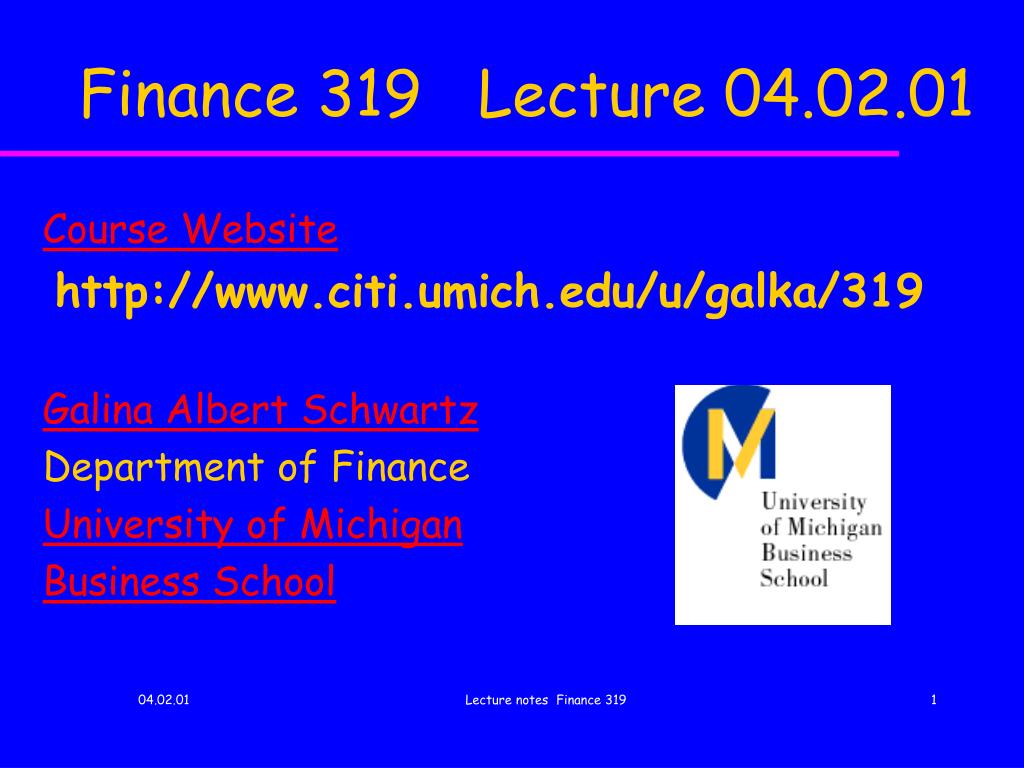 Finance 319 Lecture 04.02.01

Course Website
http://www.citi.umich.edu/u/galka/319

Galina Albert Schwartz
Department of Finance
University of Michigan
Business School

M
University of Michigan Business School

04.02.01
Lecture notes Finance 319
1